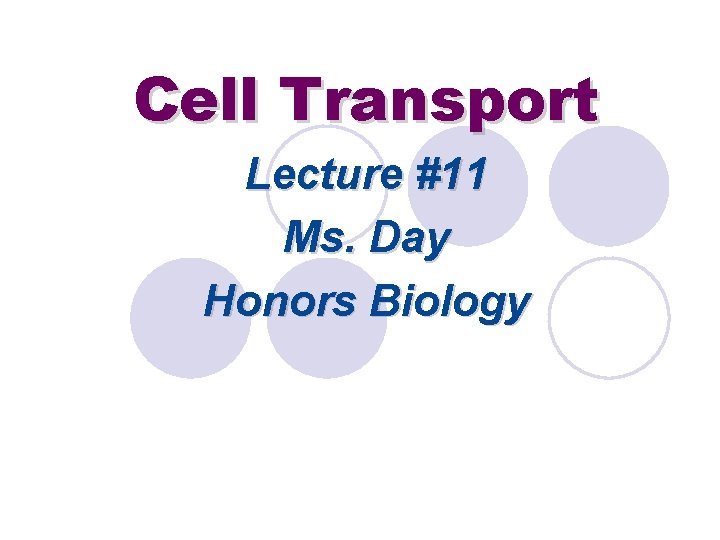 Cell Transport

Lecture #11
Ms. Day
Honors Biology